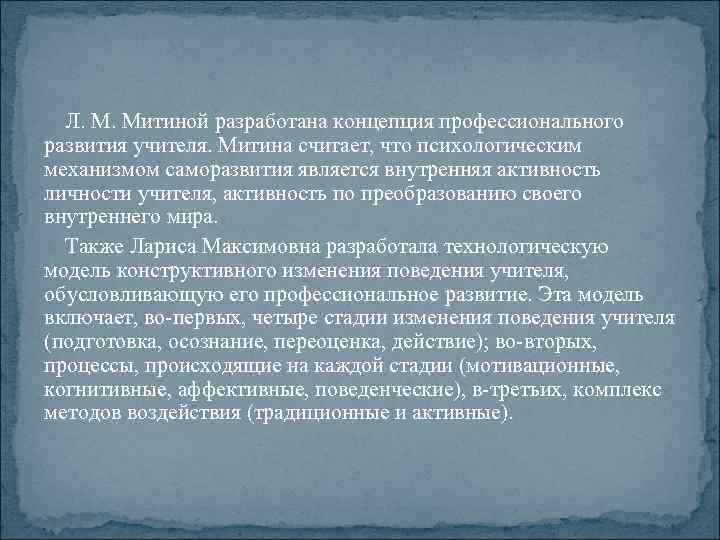 Л. М. Митиной разработана концепция профессионального развития учителя. Митина считает, что психологическим механизмом саморазвития является внутренняя активность личности учителя, активность по преобразованию своего внутреннего мира.

Также Лариса Максимовна разработала технологическую модель конструктивного изменения поведения учителя, обусловливающую его профессиональное развитие. Эта модель включает, во-первых, четыре стадии изменения поведения учителя (подготовка, осознание, переоценка, действие); во-вторых, процессы, происходящие на каждой стадии (мотивационные, когнитивные, аффективные, поведенческие), в-третьих, комплекс методов воздействия (традиционные и активные).